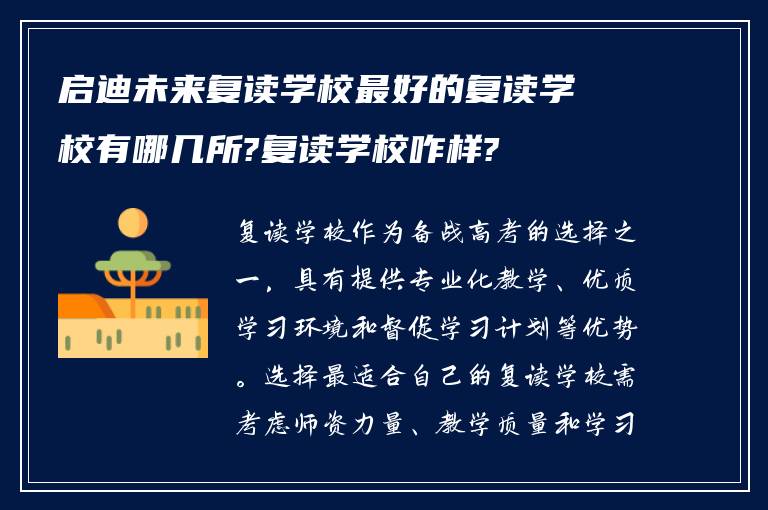 启迪未来复读学校最好的复读学校有哪几所?复读学校咋样?

复读学校作为备战高考的选择之一，具有提供专业化教学、优质学习环境和督促学习计划等优势。选择最适合自己的复读学校需考虑师资力量、教学质量和学习